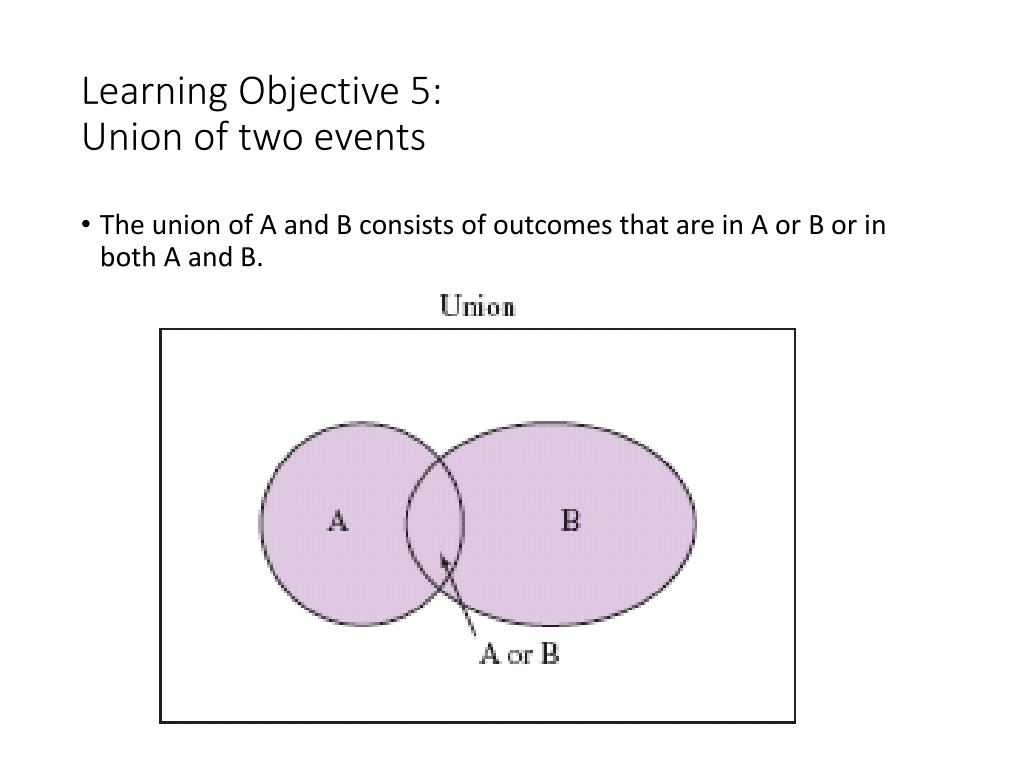 Learning Objective 5:
Union of two events

• The union of A and B consists of outcomes that are in A or B or in both A and B.

Union

A

B

A or B